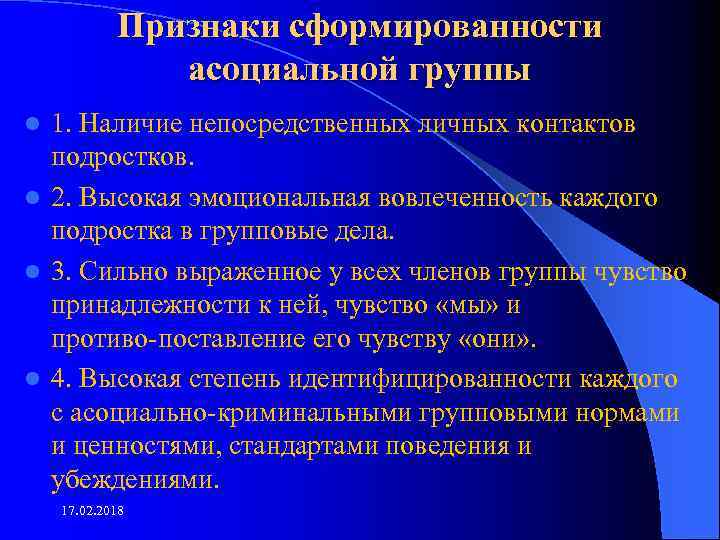 Признаки сформированности асоциальной группы

1. Наличие непосредственных личных контактов подростков.

2. Высокая эмоциональная вовлеченность каждого подростка в групповые дела.

3. Сильно выраженное у всех членов группы чувство принадлежности к ней, чувство «мы» и противо-поставление его чувству «они».

4. Высокая степень идентифицированности каждого с асоциально-криминальными групповыми нормами и ценностями, стандартами поведения и убеждениями.

17.02.2018